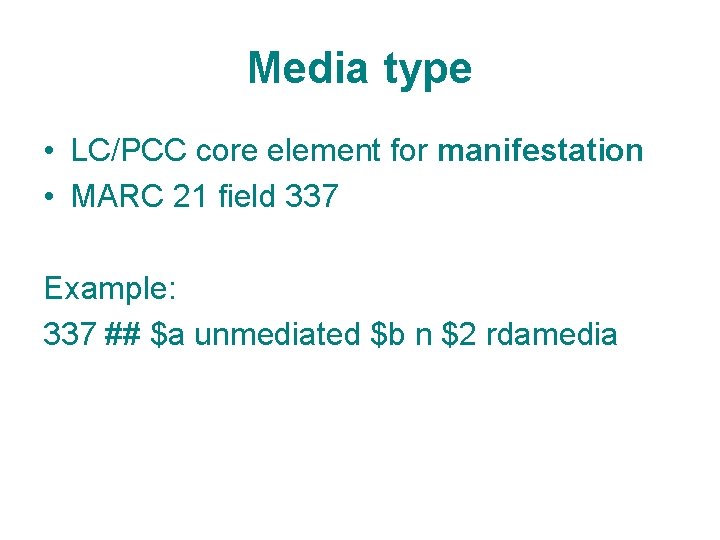 Media type

• LC/PCC core element for manifestation
• MARC 21 field 337

Example:
337 ## \$a unmediated \$b n \$2 rdamedia